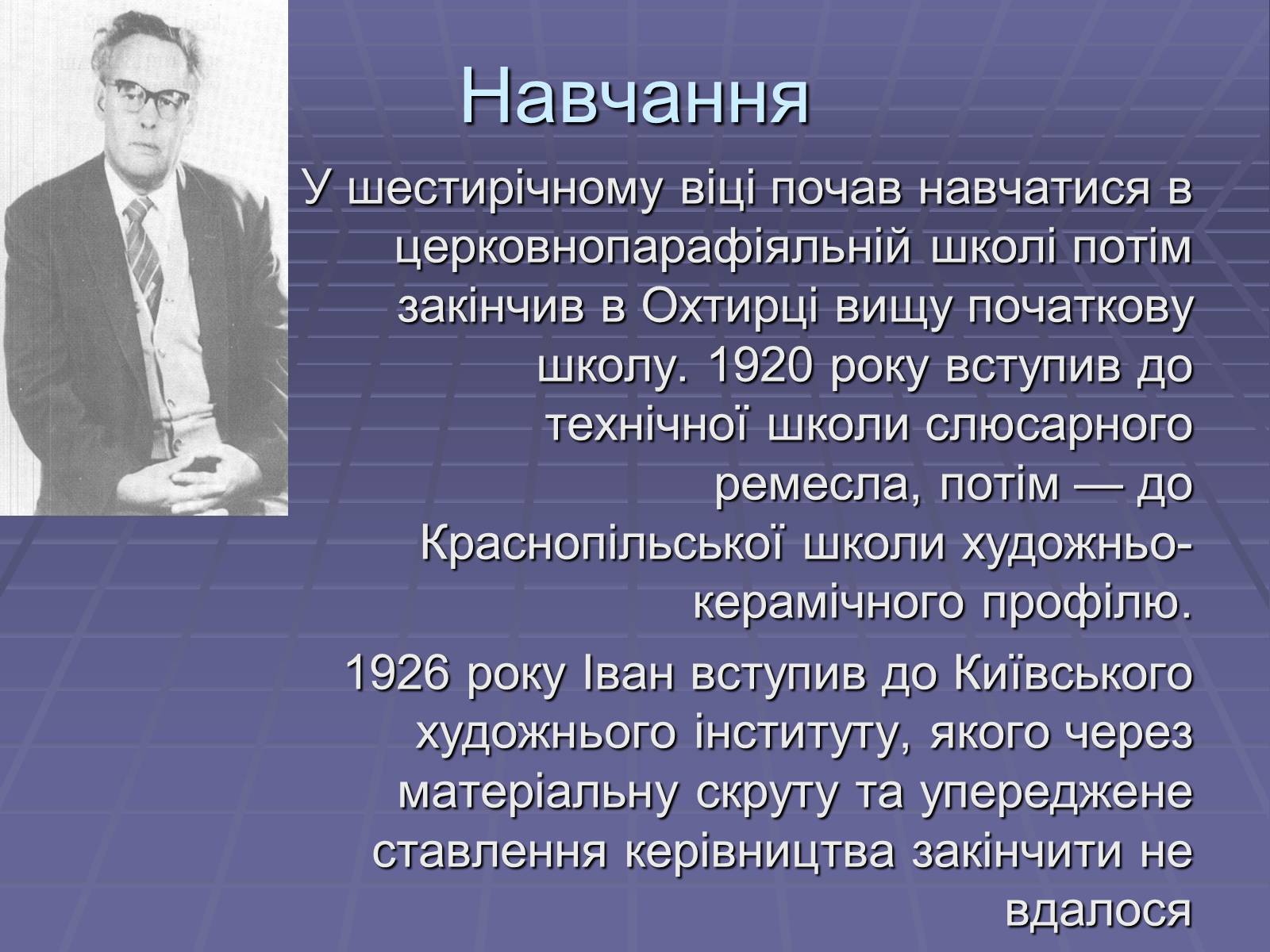 Навчання

У шестирічному віці почав навчатися в церковнопарафіяльній школі потім закінчив в Охтирці вищу початкову школу. 1920 року вступив до технічної школи слюсарного ремесла, потім — до Краснопільської школи художньо-керамічного профілю.

1926 року Іван вступив до Київського художнього інституту, якого через матеріальну скруту та упереджене ставлення керівництва закінчити не вдалося